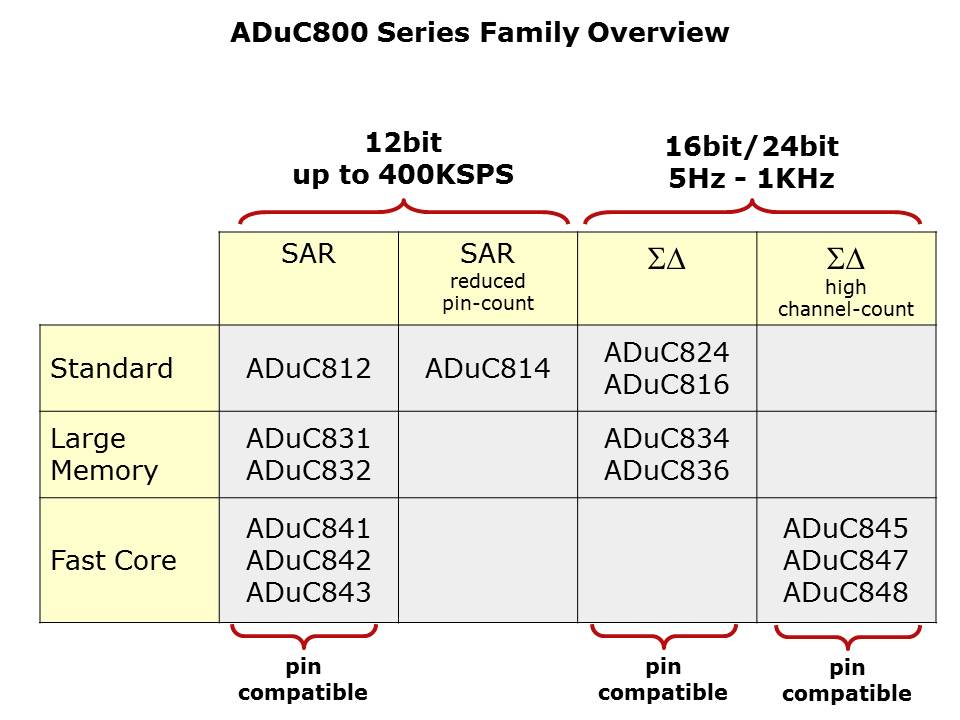 ADuC800 Series Family Overview

12bit
up to 400KSPS

16bit/24bit
5Hz - 1KHz

| | SAR | SAR reduced pin-count | $\Sigma\Delta$ | $\Sigma\Delta$ high channel-count |
|---|---|---|---|---|
| Standard | ADuC812 | ADuC814 | ADuC824 ADuC816 | |
| Large Memory | ADuC831 ADuC832 | | ADuC834 ADuC836 | |
| Fast Core | ADuC841 ADuC842 ADuC843 | | | ADuC845 ADuC847 ADuC848 |

pin compatible

pin compatible

pin compatible